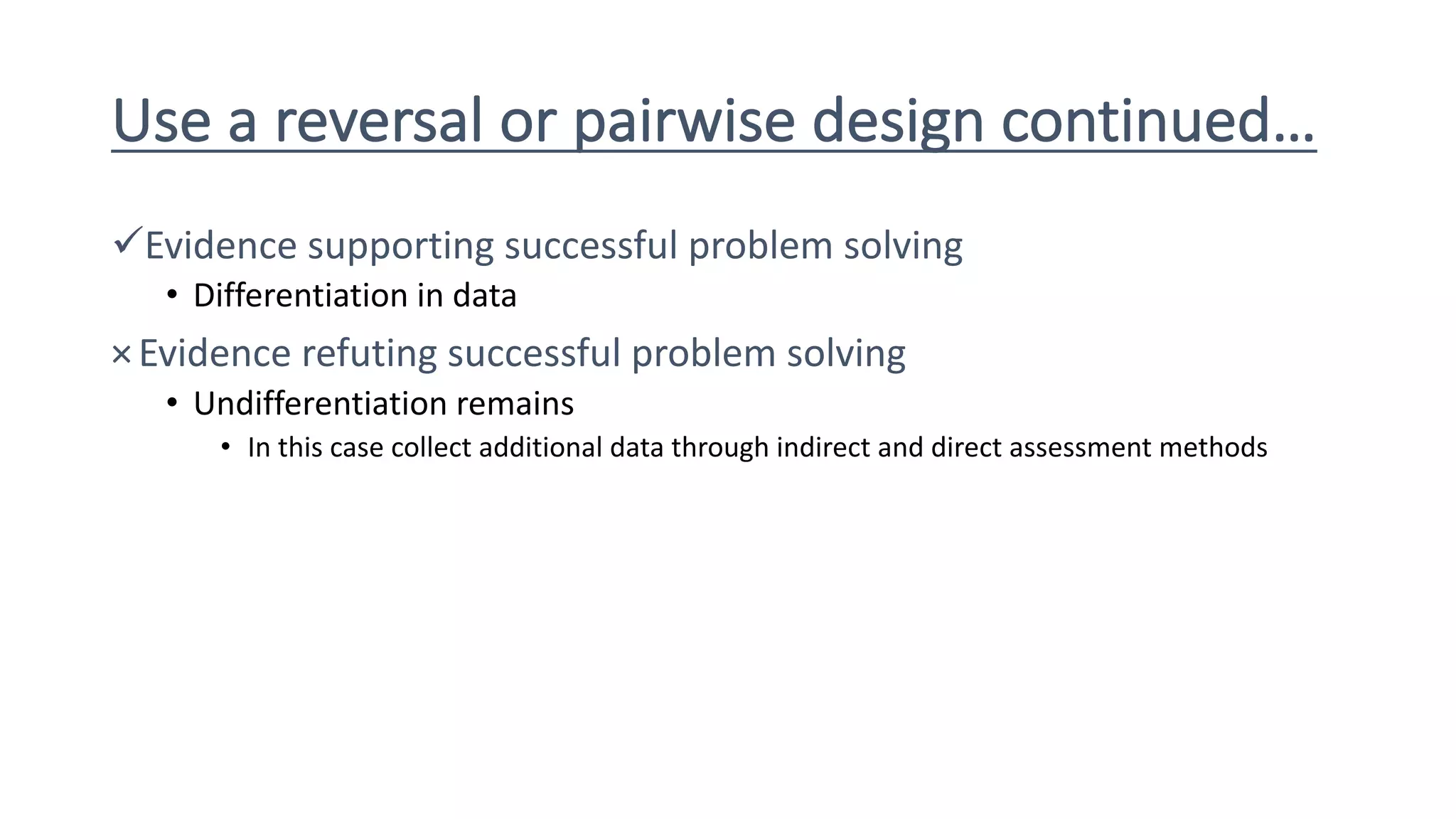 Use a reversal or pairwise design continued…

✓Evidence supporting successful problem solving
• Differentiation in data

×Evidence refuting successful problem solving
• Undifferentiation remains
• In this case collect additional data through indirect and direct assessment methods